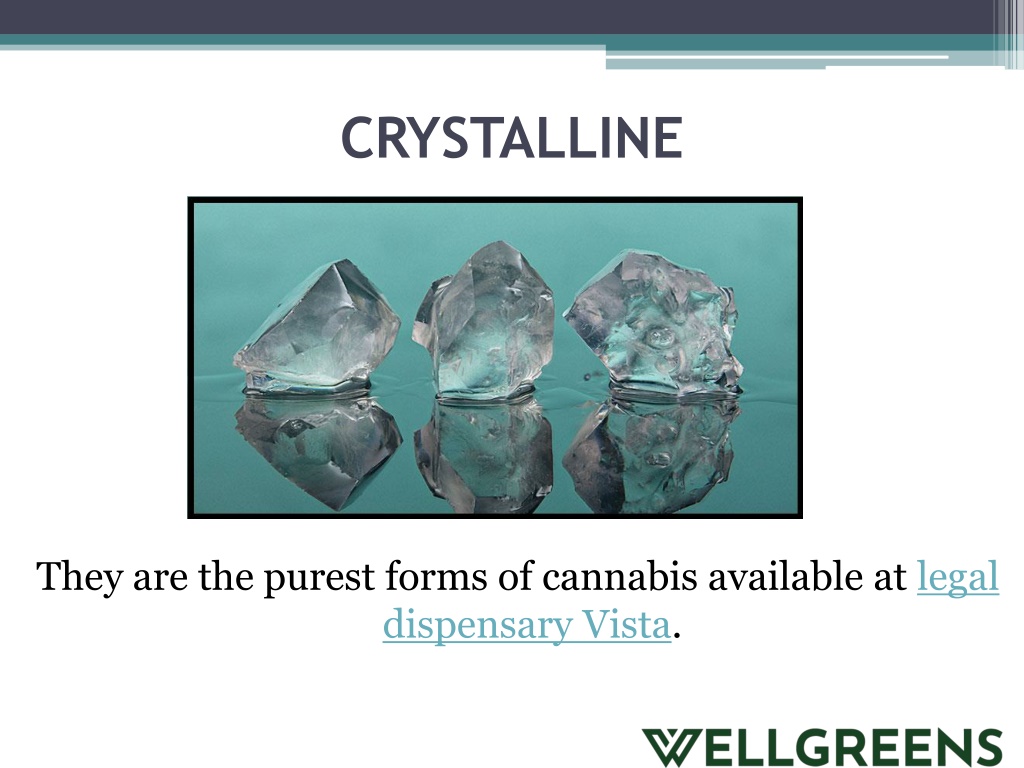 CRYSTALLINE

They are the purest forms of cannabis available at legal dispensary Vista.

WELLGREENS